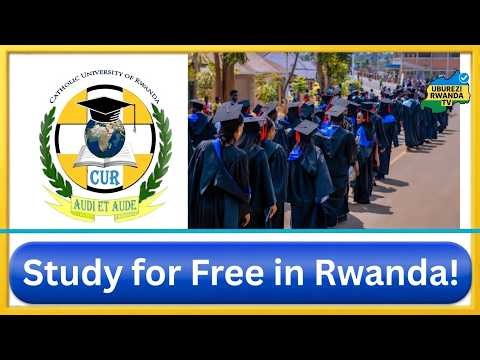 CATHOLIC UNIVERSITY OF RWANDA
CUR
AUDI ET AUDE

UBUREZI RWANDA TV

Study for Free in Rwanda!